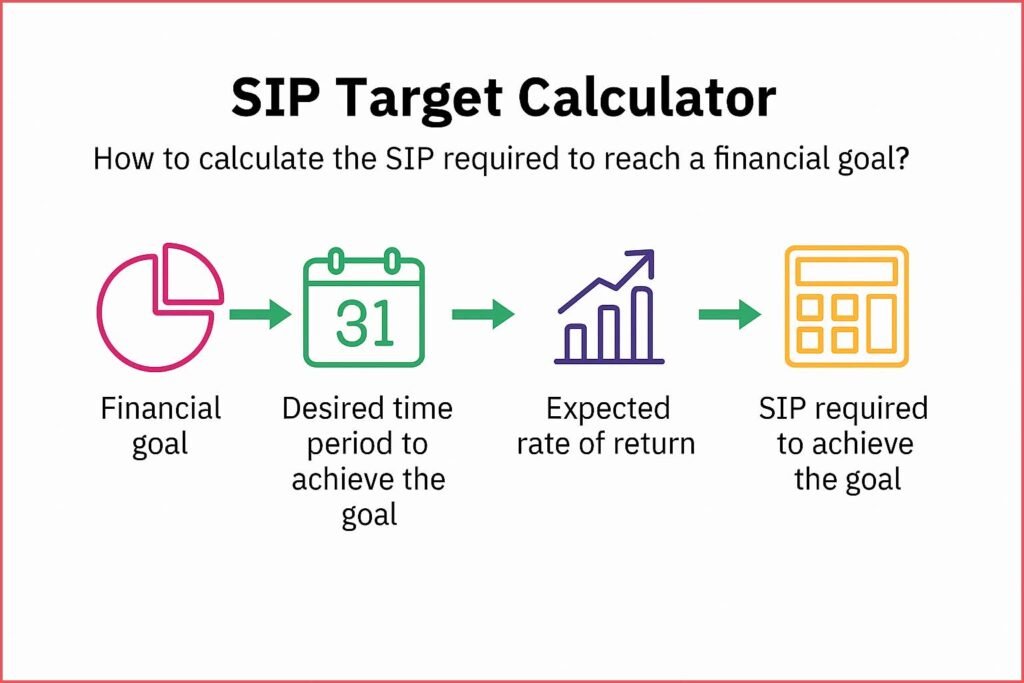 SIP Target Calculator

How to calculate the SIP required to reach a financial goal?

31

Financial goal

Desired time period to achieve the goal

Expected rate of return

SIP required to achieve the goal